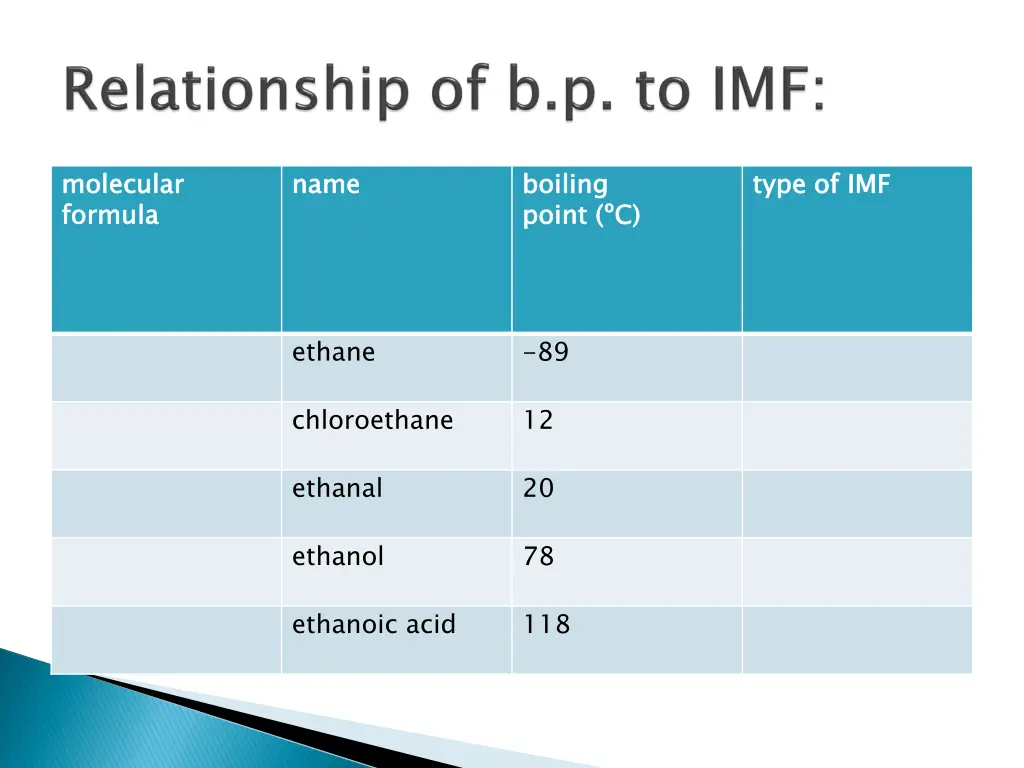 Relationship of b.p. to IMF:

| molecular formula | name | boiling point (°C) | type of IMF |
|---|---|---|---|
| | ethane | -89 | |
| | chloroethane | 12 | |
| | ethanal | 20 | |
| | ethanol | 78 | |
| | ethanoic acid | 118 | |